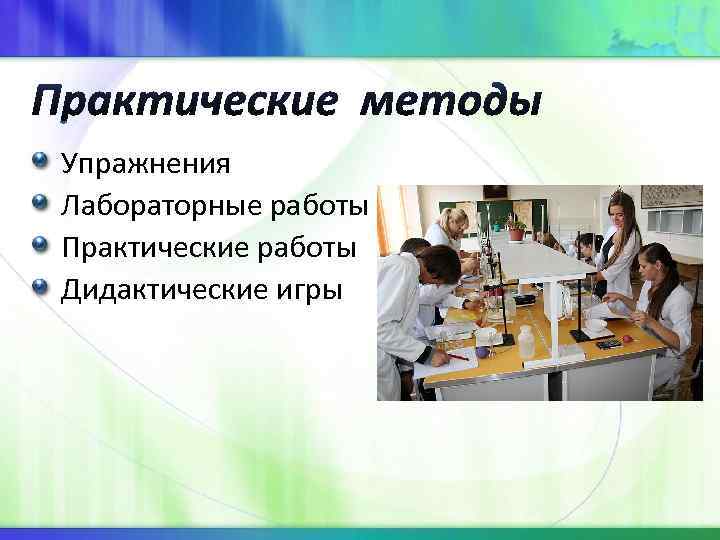 Практические методы

Упражнения
Лабораторные работы
Практические работы
Дидактические игры